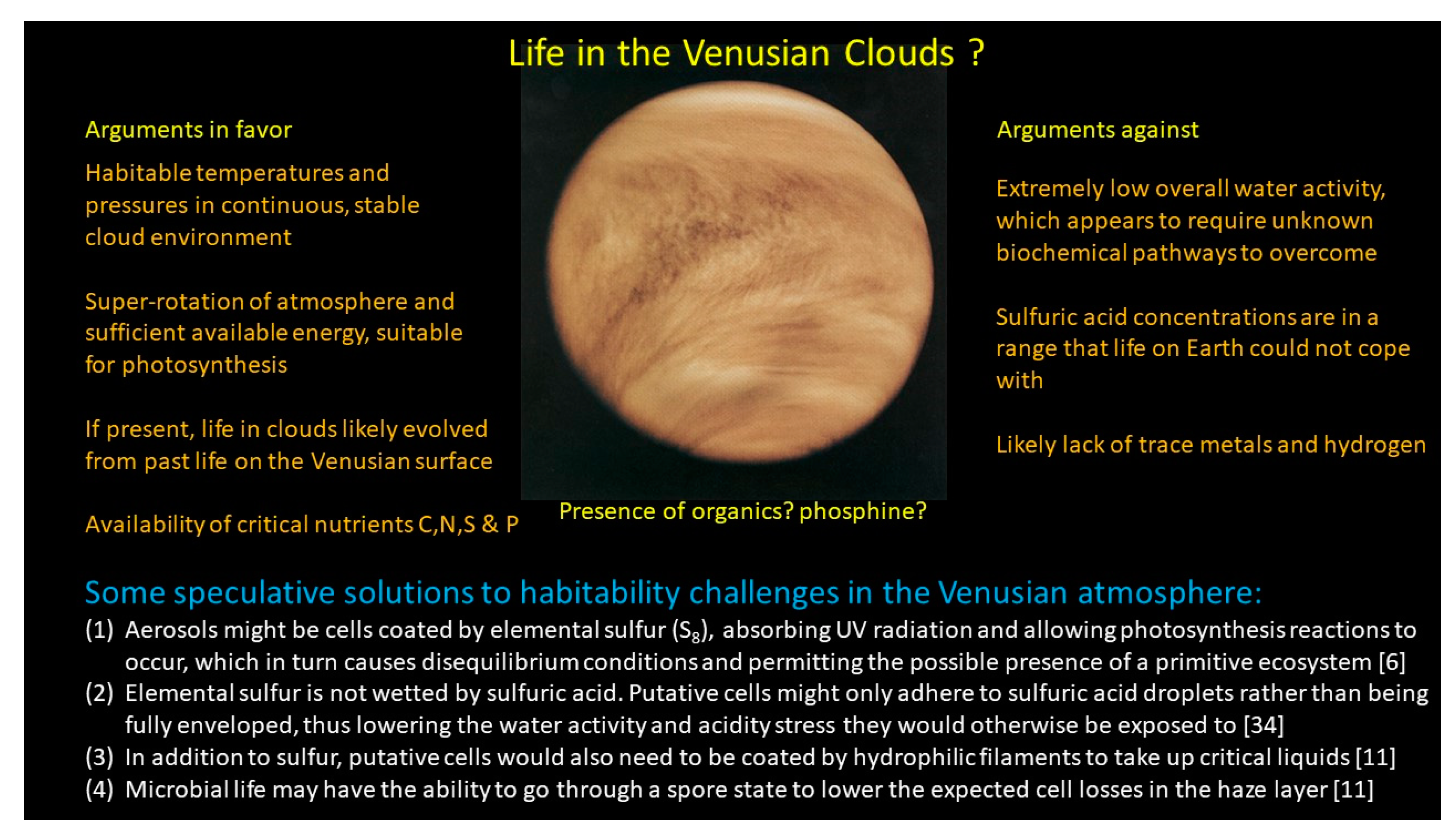 Life in the Venusian Clouds ?

Arguments in favor

Habitable temperatures and pressures in continuous, stable cloud environment

Super-rotation of atmosphere and sufficient available energy, suitable for photosynthesis

If present, life in clouds likely evolved from past life on the Venusian surface

Availability of critical nutrients C,N,S & P

Presence of organics? phosphine?

Arguments against

Extremely low overall water activity, which appears to require unknown biochemical pathways to overcome

Sulfuric acid concentrations are in a range that life on Earth could not cope with

Likely lack of trace metals and hydrogen

Some speculative solutions to habitability challenges in the Venusian atmosphere:

(1) Aerosols might be cells coated by elemental sulfur ($S_8$), absorbing UV radiation and allowing photosynthesis reactions to occur, which in turn causes disequilibrium conditions and permitting the possible presence of a primitive ecosystem [6]
(2) Elemental sulfur is not wetted by sulfuric acid. Putative cells might only adhere to sulfuric acid droplets rather than being fully enveloped, thus lowering the water activity and acidity stress they would otherwise be exposed to [34]
(3) In addition to sulfur, putative cells would also need to be coated by hydrophilic filaments to take up critical liquids [11]
(4) Microbial life may have the ability to go through a spore state to lower the expected cell losses in the haze layer [11]